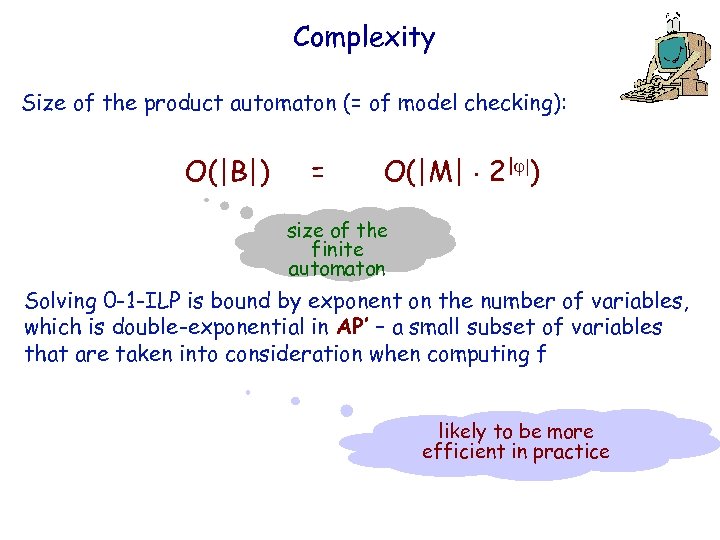 Complexity

Size of the product automaton (= of model checking):

$O(|B|) = O(|M| \cdot 2^{|\varphi|})$

size of the finite automaton

Solving 0-1-ILP is bound by exponent on the number of variables, which is double-exponential in AP' – a small subset of variables that are taken into consideration when computing f

likely to be more efficient in practice